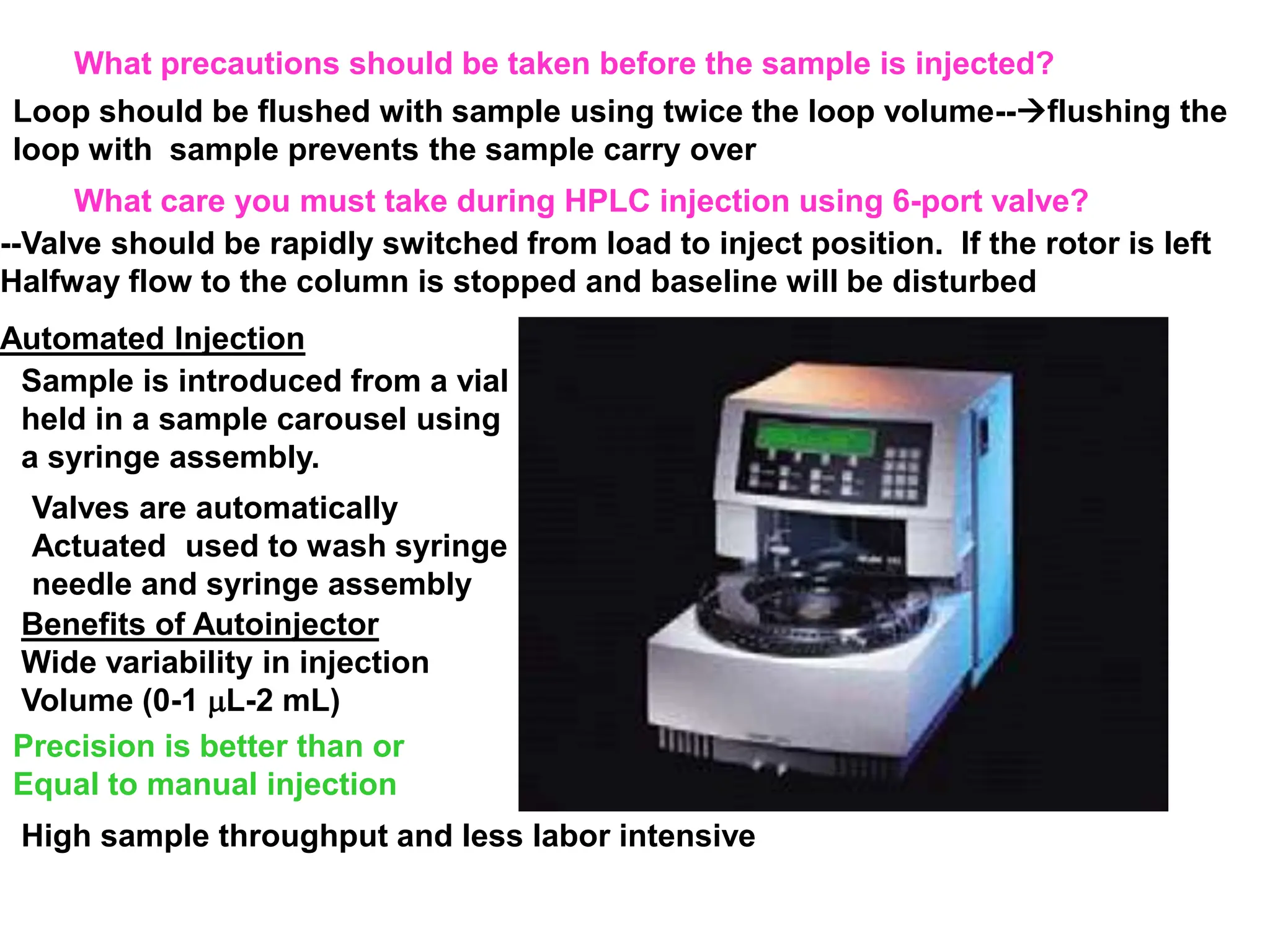 What precautions should be taken before the sample is injected?

Loop should be flushed with sample using twice the loop volume--→flushing the loop with sample prevents the sample carry over

What care you must take during HPLC injection using 6-port valve?

--Valve should be rapidly switched from load to inject position. If the rotor is left Halfway flow to the column is stopped and baseline will be disturbed

Automated Injection

Sample is introduced from a vial held in a sample carousel using a syringe assembly.

Valves are automatically Actuated used to wash syringe needle and syringe assembly

Benefits of Autoinjector

Wide variability in injection Volume (0-1 μL-2 mL)

Precision is better than or Equal to manual injection

High sample throughput and less labor intensive